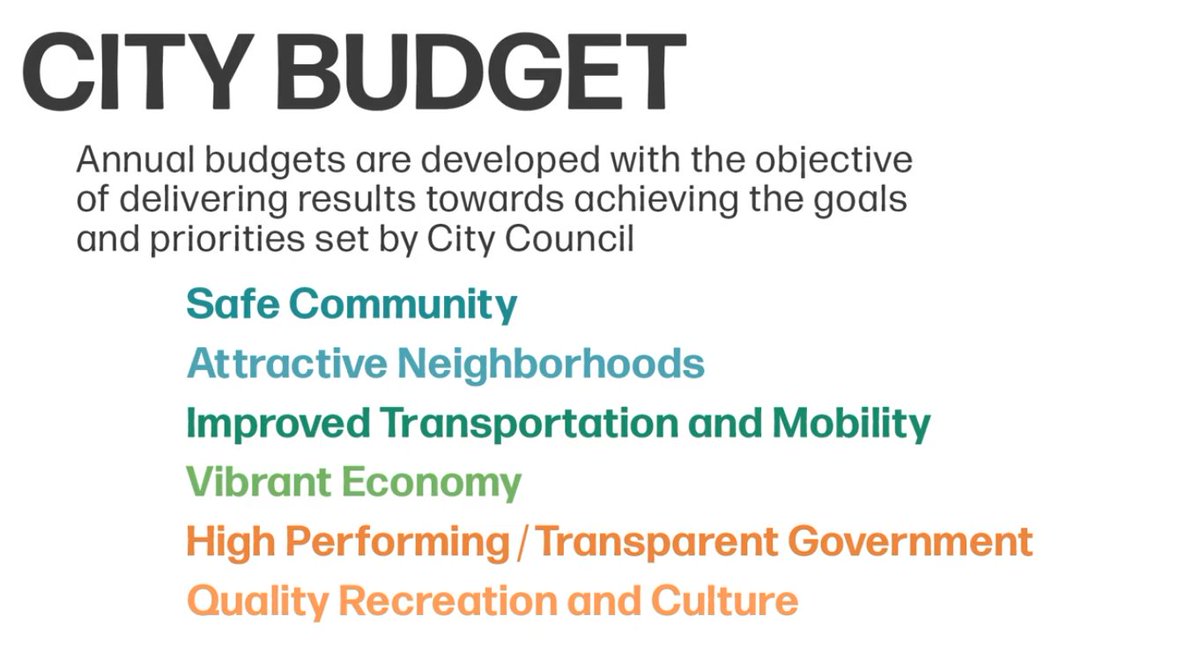 CITY BUDGET

Annual budgets are developed with the objective of delivering results towards achieving the goals and priorities set by City Council

Safe Community
Attractive Neighborhoods
Improved Transportation and Mobility
Vibrant Economy
High Performing / Transparent Government
Quality Recreation and Culture